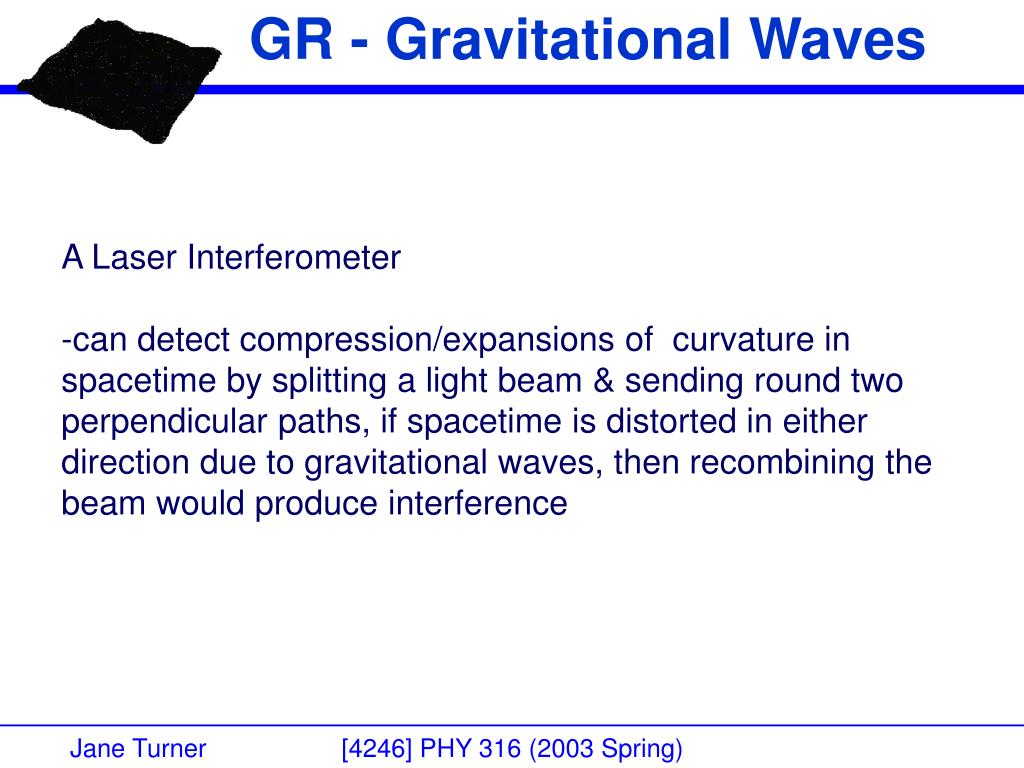 GR - Gravitational Waves

A Laser Interferometer

-can detect compression/expansions of  curvature in spacetime by splitting a light beam & sending round two perpendicular paths, if spacetime is distorted in either direction due to gravitational waves, then recombining the beam would produce interference

Jane Turner [4246] PHY 316 (2003 Spring)